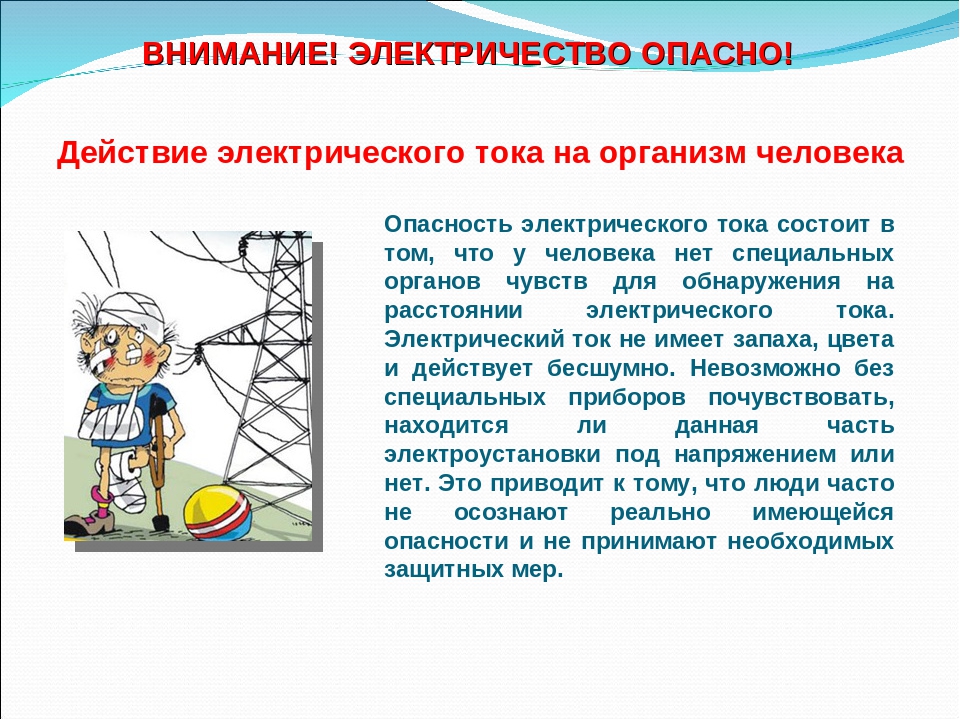 ВНИМАНИЕ! ЭЛЕКТРИЧЕСТВО ОПАСНО!

Действие электрического тока на организм человека

Опасность электрического тока состоит в том, что у человека нет специальных органов чувств для обнаружения на расстоянии электрического тока. Электрический ток не имеет запаха, цвета и действует бесшумно. Невозможно без специальных приборов почувствовать, находится ли данная часть электроустановки под напряжением или нет. Это приводит к тому, что люди часто не осознают реально имеющейся опасности и не принимают необходимых защитных мер.